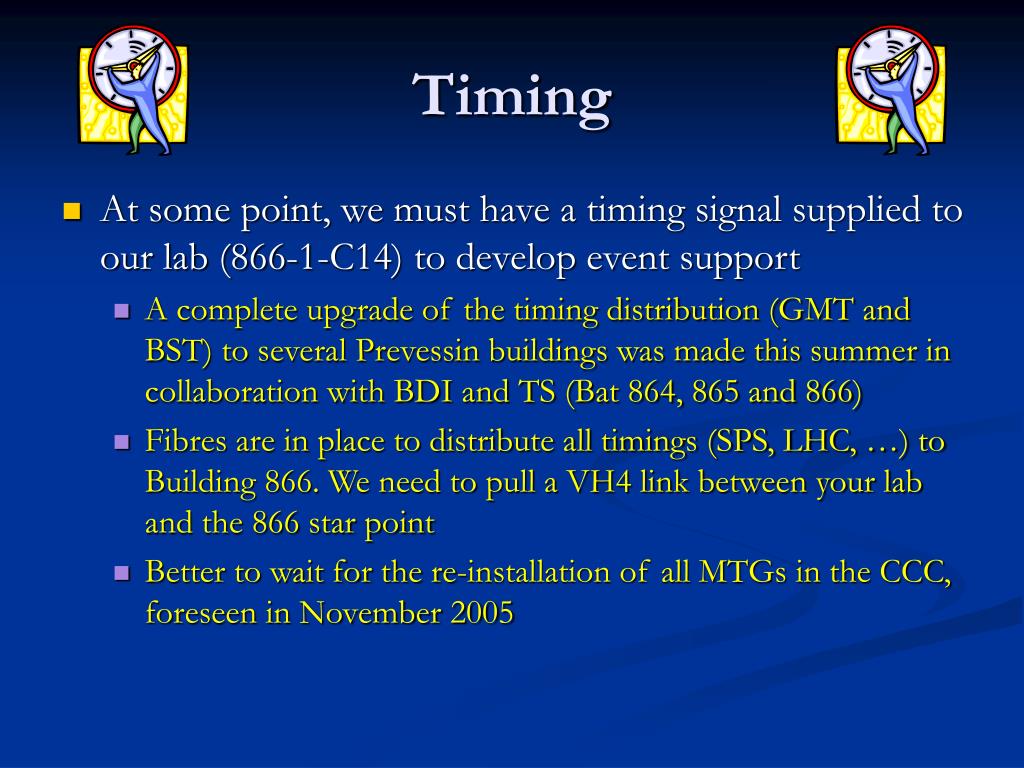 Timing

At some point, we must have a timing signal supplied to our lab (866-1-C14) to develop event support

A complete upgrade of the timing distribution (GMT and BST) to several Prevessin buildings was made this summer in collaboration with BDI and TS (Bat 864, 865 and 866)

Fibres are in place to distribute all timings (SPS, LHC, …) to Building 866. We need to pull a VH4 link between your lab and the 866 star point

Better to wait for the re-installation of all MTGs in the CCC, foreseen in November 2005